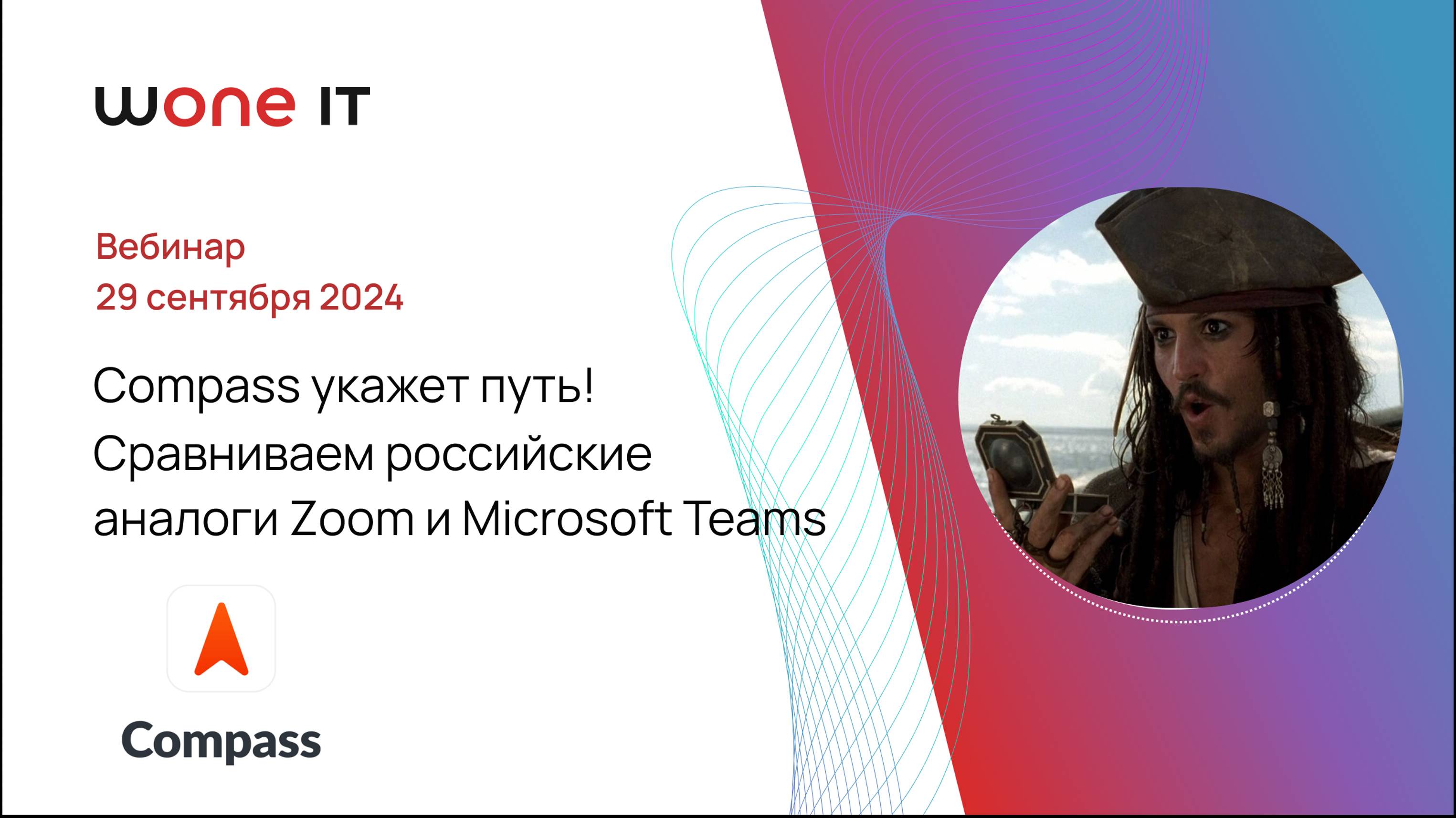 wone IT

Вебинар
29 сентября 2024

Compass укажет путь! Сравниваем российские аналоги Zoom и Microsoft Teams

Compass